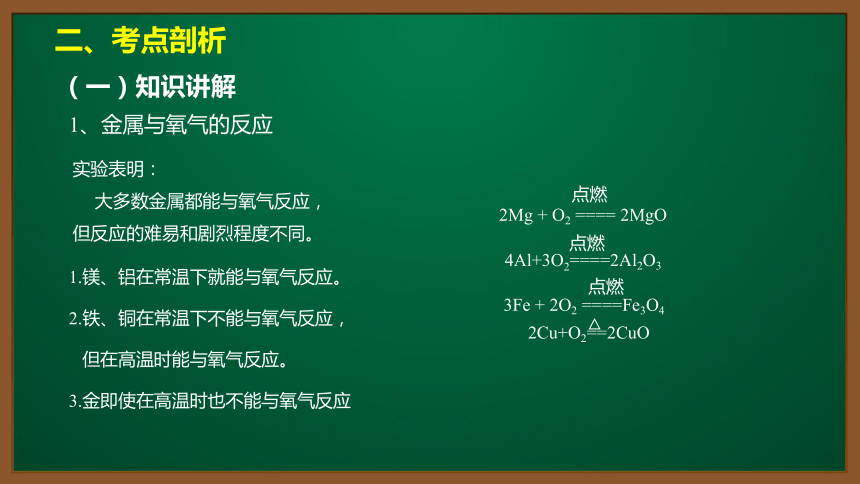 二、考点剖析

（一）知识讲解

1、金属与氧气的反应

实验表明：

大多数金属都能与氧气反应，但反应的难易和剧烈程度不同。

1.镁、铝在常温下就能与氧气反应。

2.铁、铜在常温下不能与氧气反应，

但在高温时能与氧气反应。

3.金即使在高温时也不能与氧气反应

$2Mg + O_2 \overset{点燃}{====} 2MgO$

$4Al+3O_2\overset{点燃}{====}2Al_2O_3$

$3Fe + 2O_2 \overset{点燃}{====}Fe_3O_4$

$2Cu+O_2\overset{\triangle}{==}2CuO$